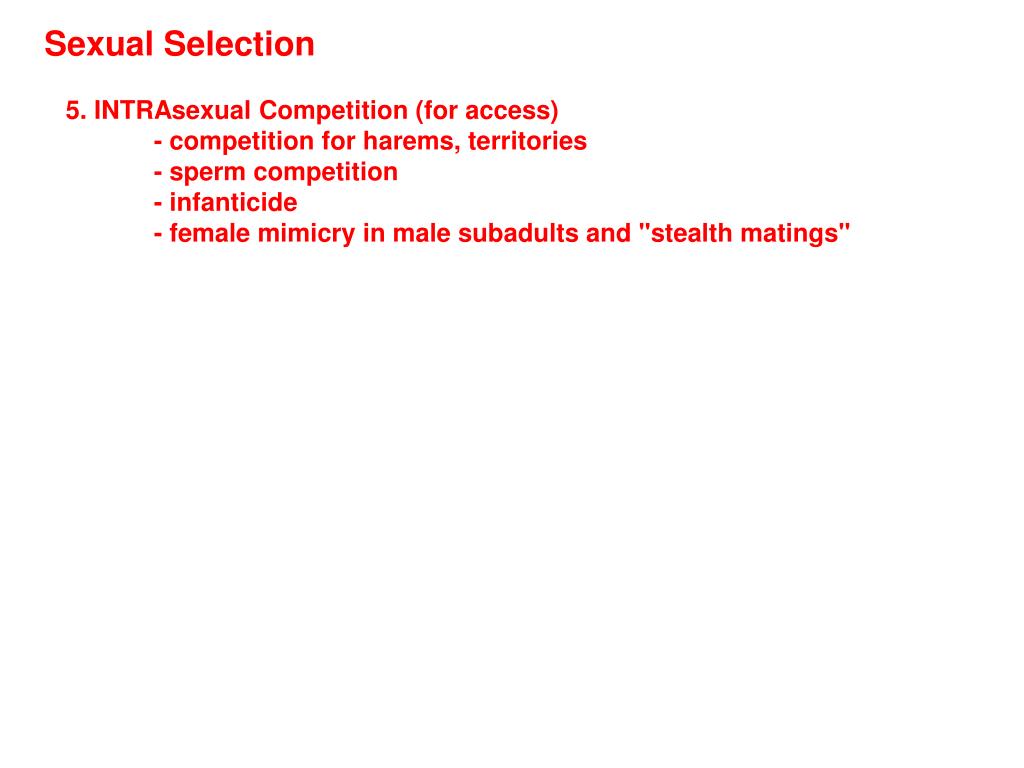 Sexual Selection

5. INTRAsexual Competition (for access)
- competition for harems, territories
- sperm competition
- infanticide
- female mimicry in male subadults and "stealth matings"